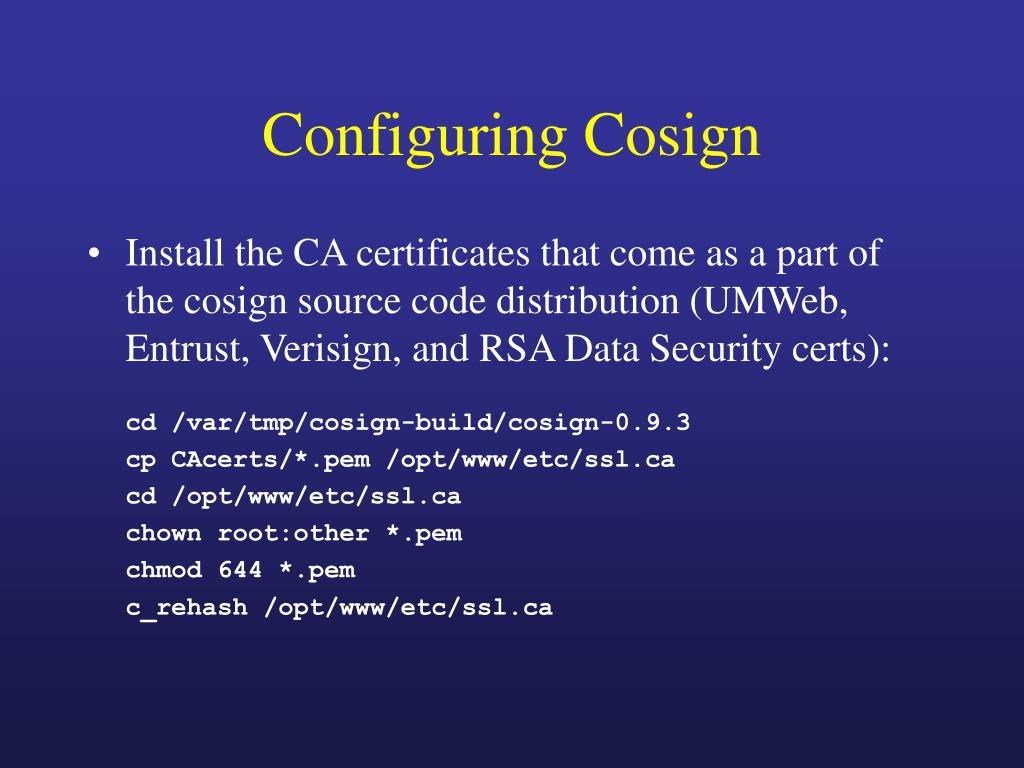 Configuring Cosign

• Install the CA certificates that come as a part of the cosign source code distribution (UMWeb, Entrust, Verisign, and RSA Data Security certs):

cd /var/tmp/cosign-build/cosign-0.9.3
cp CAcerts/*.pem /opt/www/etc/ssl.ca
cd /opt/www/etc/ssl.ca
chown root:other *.pem
chmod 644 *.pem
c_rehash /opt/www/etc/ssl.ca